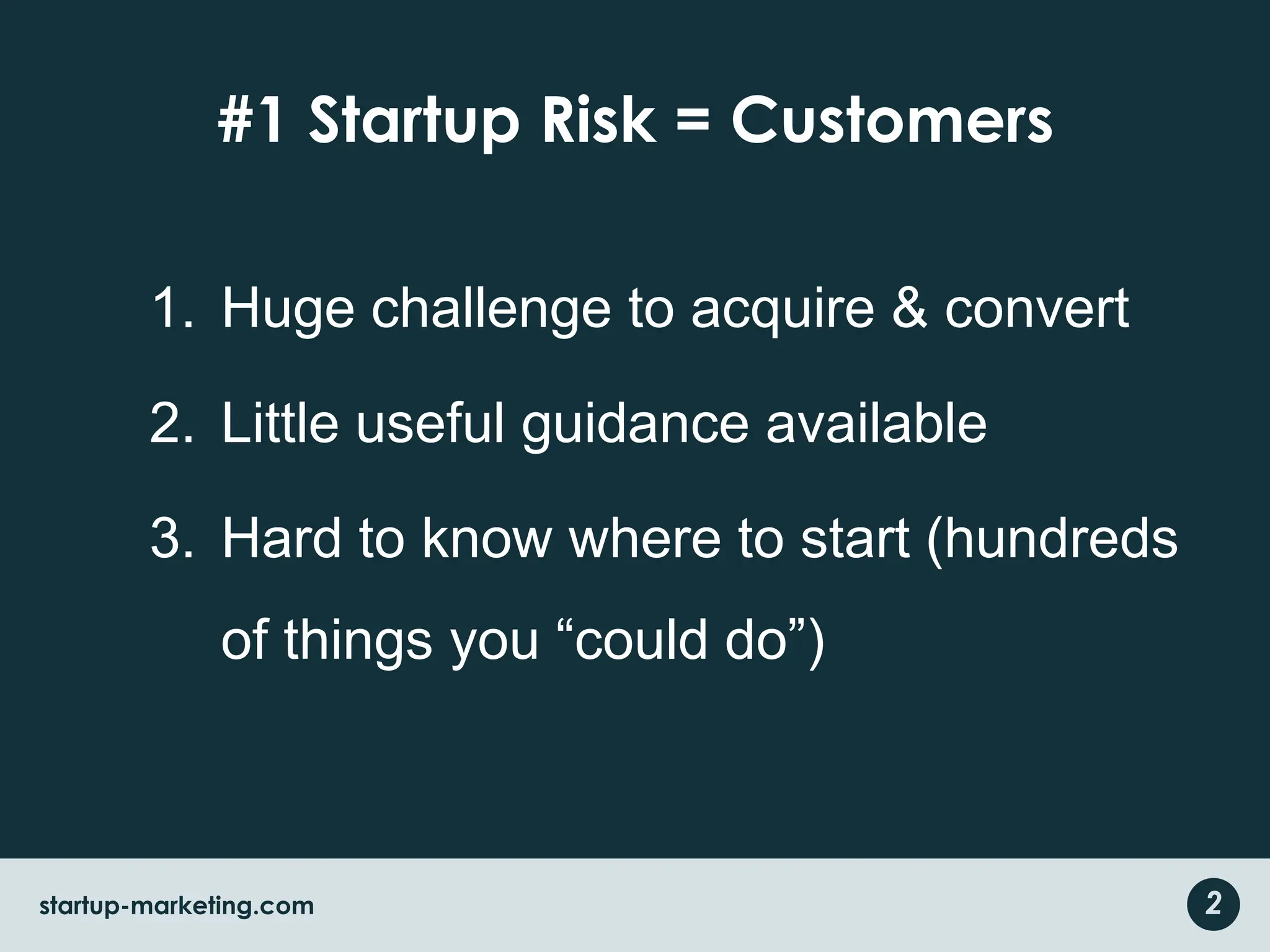 #1 Startup Risk = Customers

1. Huge challenge to acquire & convert
2. Little useful guidance available
3. Hard to know where to start (hundreds of things you “could do”)

startup-marketing.com

2